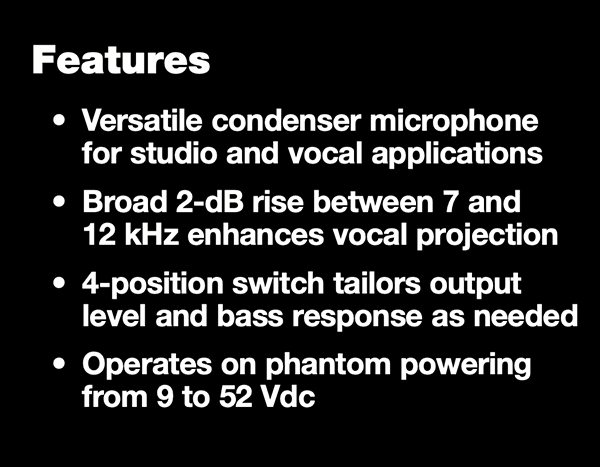 Features

• Versatile condenser microphone for studio and vocal applications

• Broad 2-dB rise between 7 and 12 kHz enhances vocal projection

• 4-position switch tailors output level and bass response as needed

• Operates on phantom powering from 9 to 52 Vdc